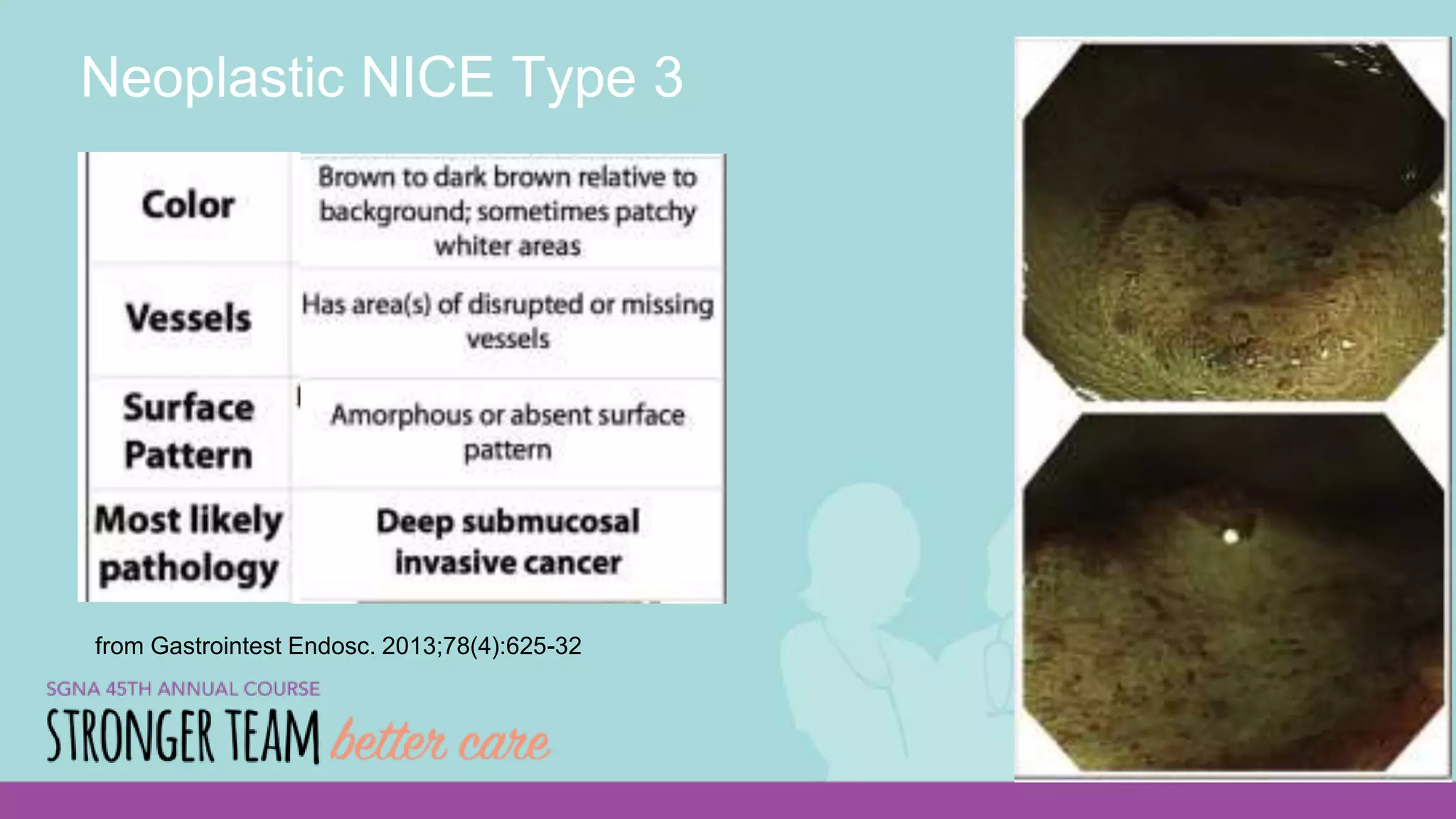 Neoplastic NICE Type 3

| Color | Brown to dark brown relative to background; sometimes patchy whiter areas |
|---|---|
| Vessels | Has area(s) of disrupted or missing vessels |
| Surface Pattern | Amorphous or absent surface pattern |
| Most likely pathology | Deep submucosal invasive cancer |

from Gastrointest Endosc. 2013;78(4):625-32

SGNA 45TH ANNUAL COURSE

STRONGER TEAM better care